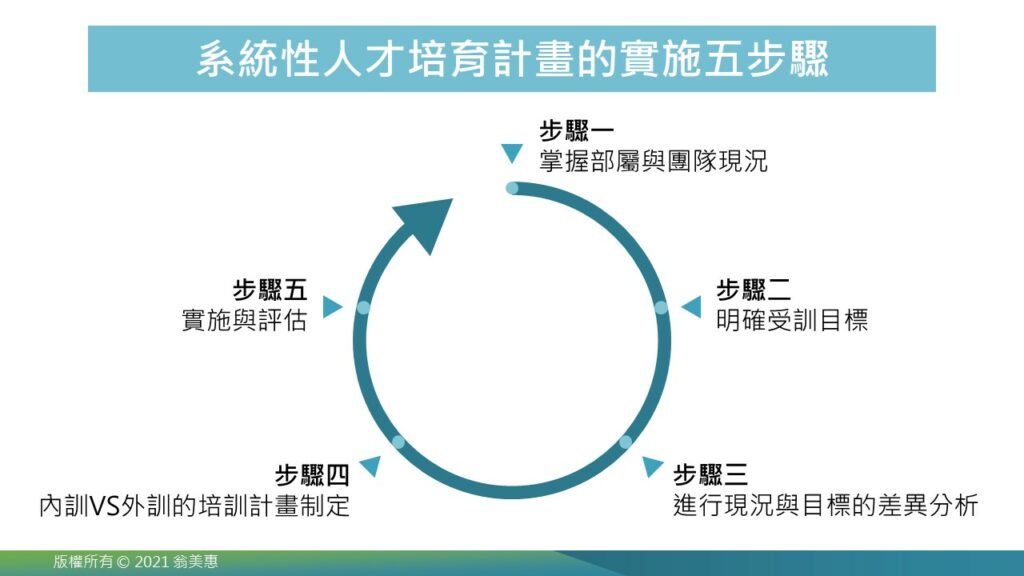 系統性人才培育計畫的實施五步驟

步驟一
掌握部屬與團隊現況

步驟二
明確受訓目標

步驟三
進行現況與目標的差異分析

步驟四
內訓VS外訓的培訓計畫制定

步驟五
實施與評估

版權所有 © 2021 翁美惠